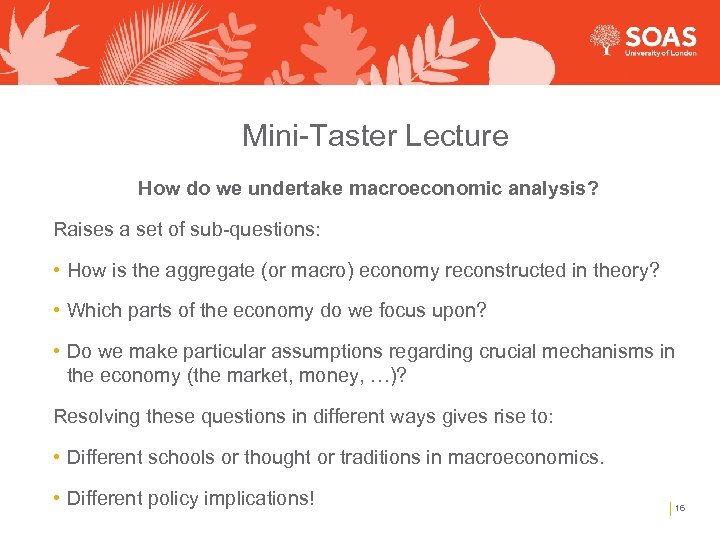 SOAS
University of London

Mini-Taster Lecture

How do we undertake macroeconomic analysis?

Raises a set of sub-questions:

• How is the aggregate (or macro) economy reconstructed in theory?

• Which parts of the economy do we focus upon?

• Do we make particular assumptions regarding crucial mechanisms in the economy (the market, money, …)?

Resolving these questions in different ways gives rise to:

• Different schools or thought or traditions in macroeconomics.

• Different policy implications!

16